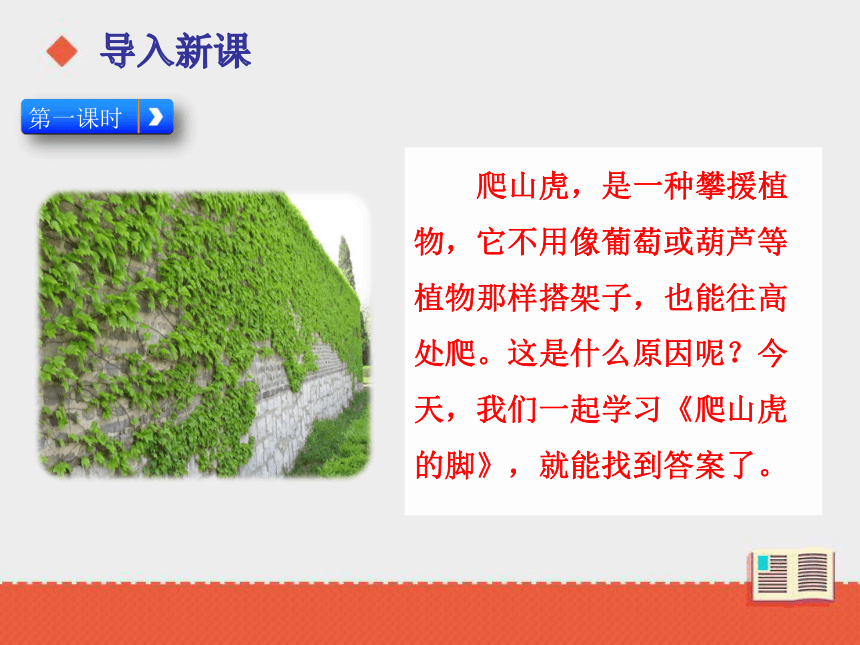 导入新课

第一课时

爬山虎，是一种攀援植物，它不用像葡萄或葫芦等植物那样搭架子，也能往高处爬。这是什么原因呢？今天，我们一起学习《爬山虎的脚》，就能找到答案了。